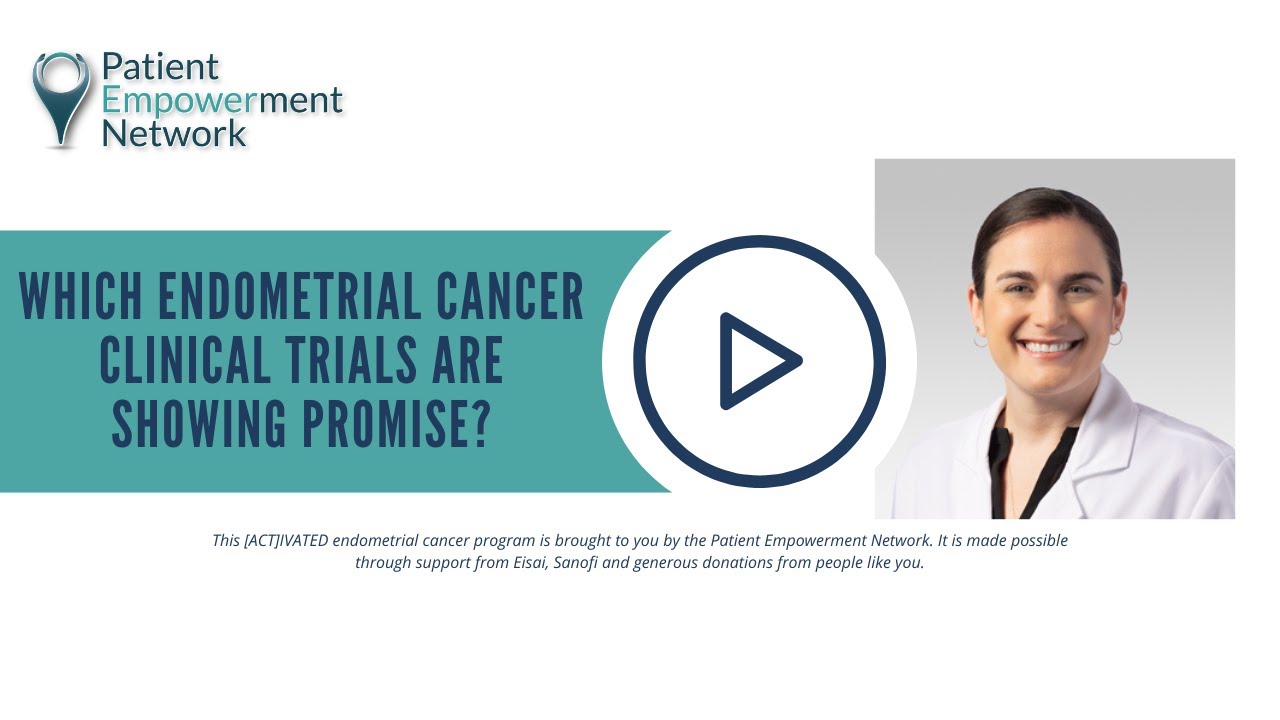 Patient Empowerment Network

WHICH ENDOMETRIAL CANCER CLINICAL TRIALS ARE SHOWING PROMISE?

This [ACT]IVATED endometrial cancer program is brought to you by the Patient Empowerment Network. It is made possible through support from Eisai, Sanofi and generous donations from people like you.